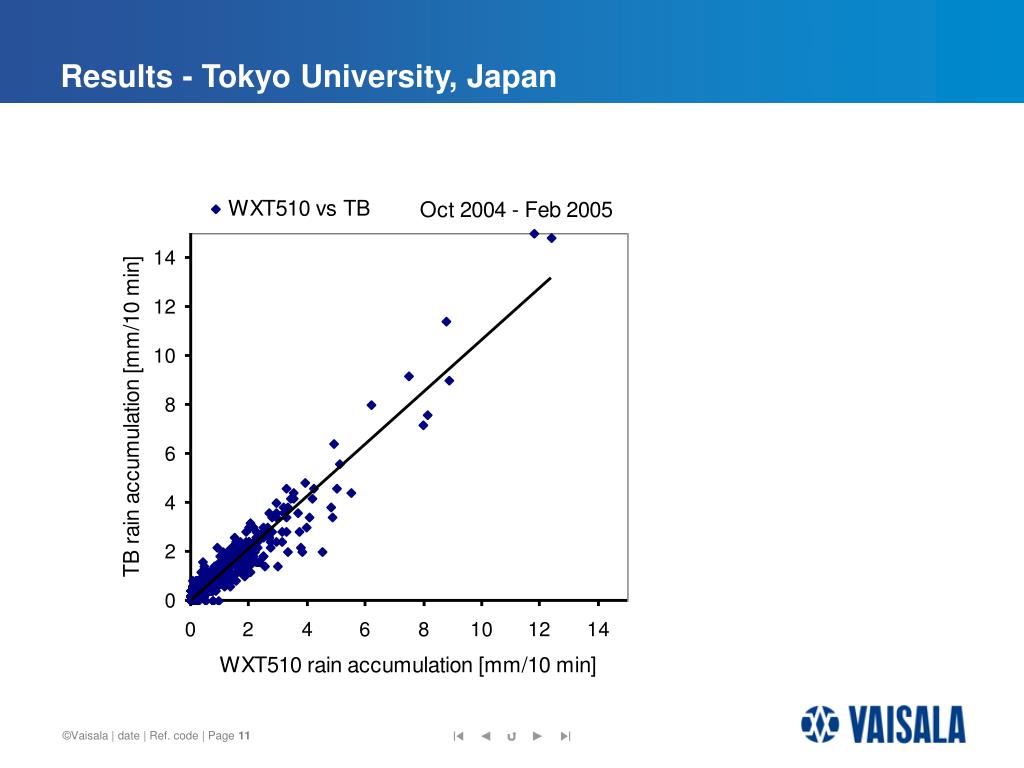 Results - Tokyo University, Japan

WXT510 vs TB

Oct 2004 - Feb 2005

TB rain accumulation [mm/10 min]

14
12
10
8
6
4
2
0

0 2 4 6 8 10 12 14

WXT510 rain accumulation [mm/10 min]

©Vaisala | date | Ref. code | Page 11

VAISALA